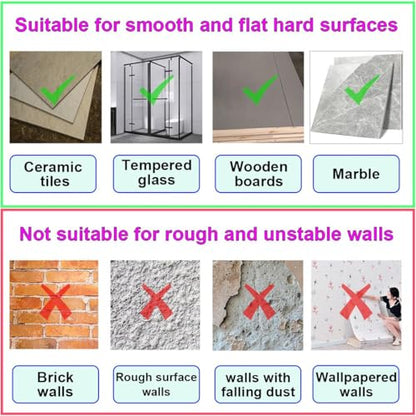 Suitable for smooth and flat hard surfaces

Ceramic tiles

Tempered glass

Wooden boards

Marble

Not suitable for rough and unstable walls

Brick walls

Rough surface walls

walls with falling dust

Wallpapered walls